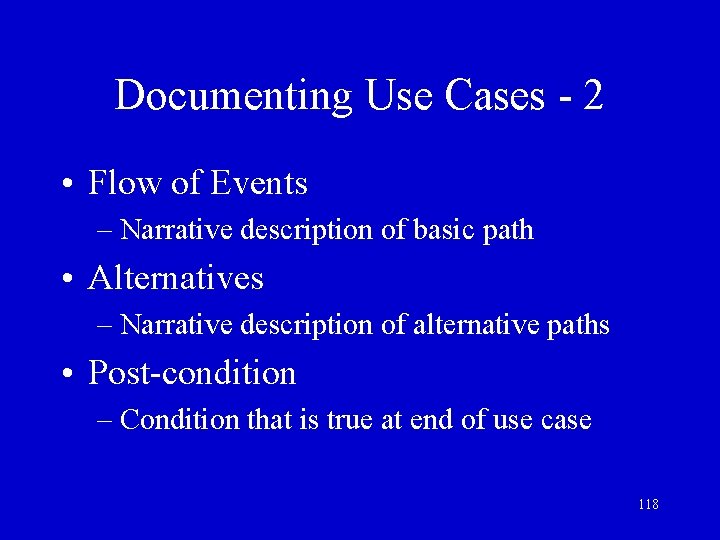 Documenting Use Cases - 2

• Flow of Events
– Narrative description of basic path
• Alternatives
– Narrative description of alternative paths
• Post-condition
– Condition that is true at end of use case

118